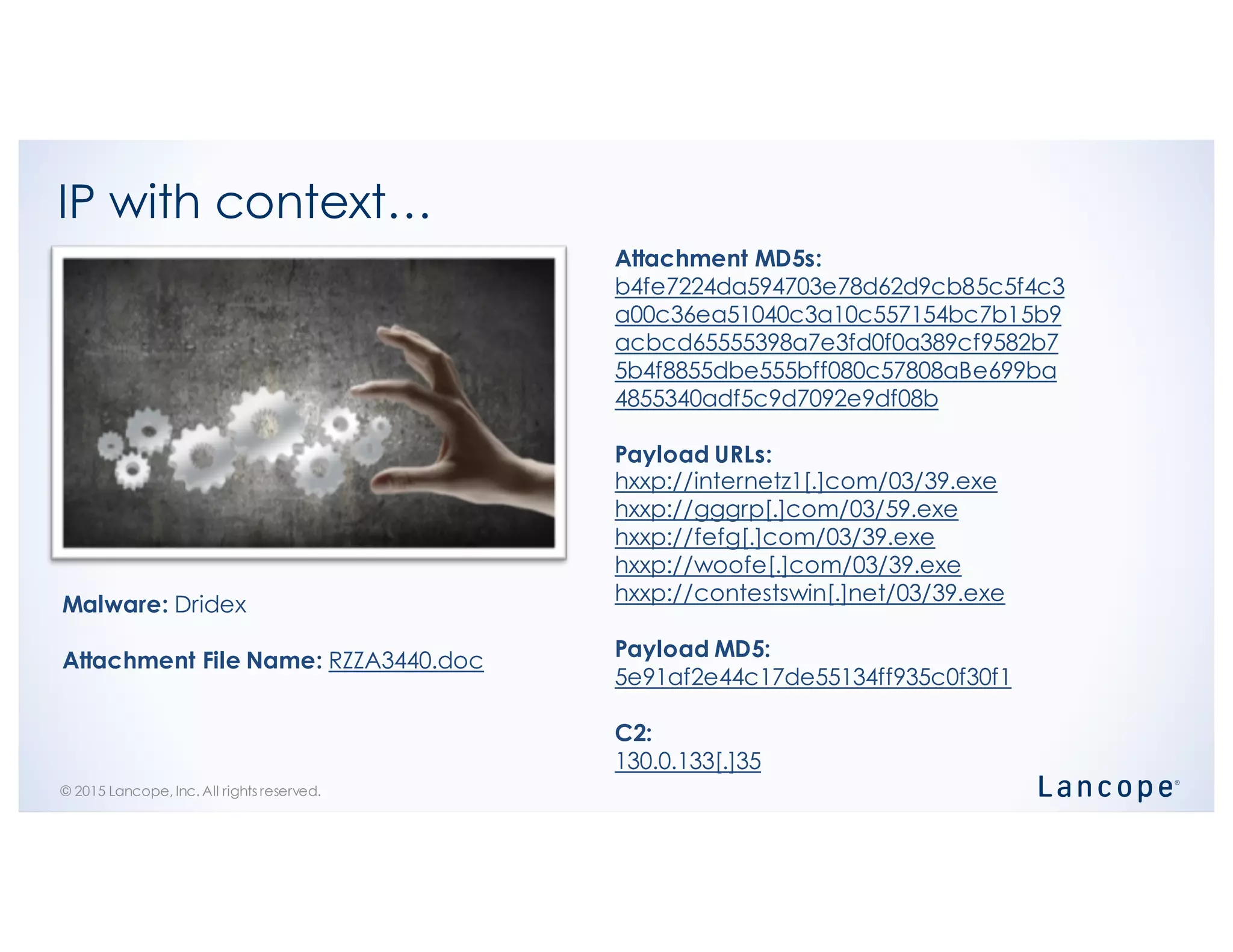 IP with context…

Malware: Dridex

Attachment File Name: RZZA3440.doc

Attachment MD5s:
b4fe7224da594703e78d62d9cb85c5f4c3
a00c36ea51040c3a10c557154bc7b15b9
acbcd65555398a7e3fd0f0a389cf9582b7
5b4f8855dbe555bff080c57808aBe699ba
4855340adf5c9d7092e9df08b

Payload URLs:
hxxp://internetz1[.]com/03/39.exe
hxxp://gggrp[.]com/03/59.exe
hxxp://fefg[.]com/03/39.exe
hxxp://woofe[.]com/03/39.exe
hxxp://contestswin[.]net/03/39.exe

Payload MD5:
5e91af2e44c17de55134ff935c0f30f1

C2:
130.0.133[.]35

© 2015 Lancope, Inc. All rights reserved.

Lancope®